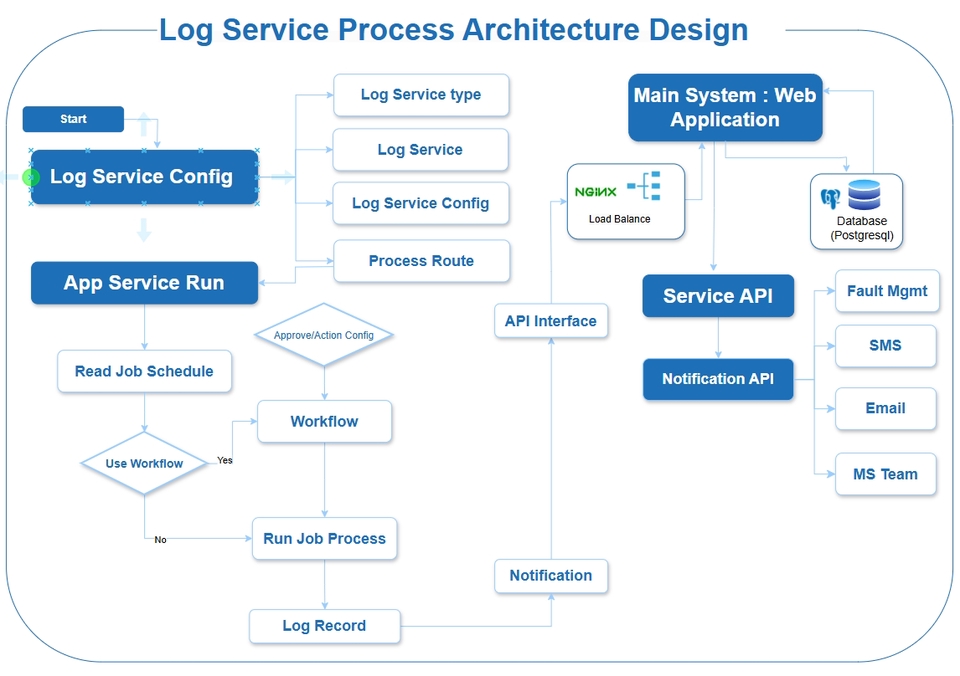 Log Service Process Architecture Design

Start

Log Service Config

Log Service type

Log Service

Log Service Config

Process Route

App Service Run

Read Job Schedule

Use Workflow

Yes

No

Approve/Action Config

Workflow

Run Job Process

Log Record

Notification

API Interface

NGINX

Load Balance

Main System : Web Application

Database (Postgresql)

Service API

Notification API

Fault Mgmt

SMS

Email

MS Team